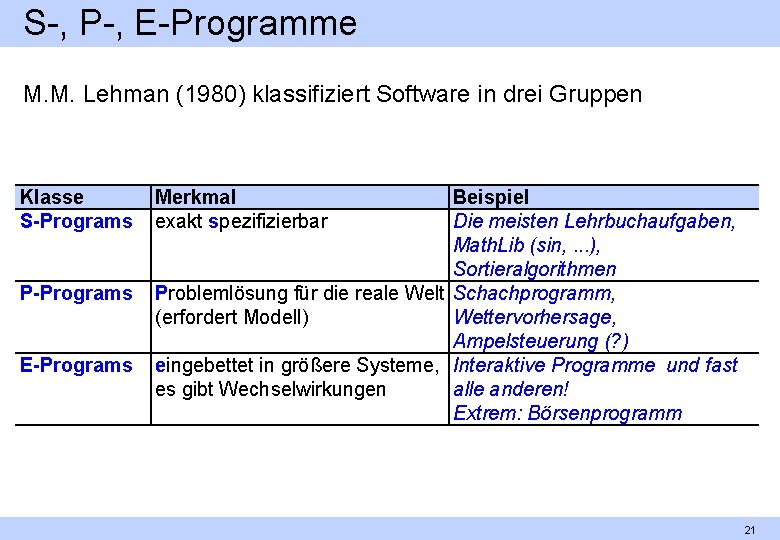 S-, P-, E-Programme

M.M. Lehman (1980) klassifiziert Software in drei Gruppen

| Klasse | Merkmal | Beispiel |
|---|---|---|
| S-Programs | exakt spezifizierbar | Die meisten Lehrbuchaufgaben, MathLib (sin, ...), Sortieralgorithmen |
| P-Programs | Problemlösung für die reale Welt (erfordert Modell) | Schachprogramm, Wettervorhersage, Ampelsteuerung (?) |
| E-Programs | eingebettet in größere Systeme, es gibt Wechselwirkungen | Interaktive Programme und fast alle anderen! Extrem: Börsenprogramm |

21